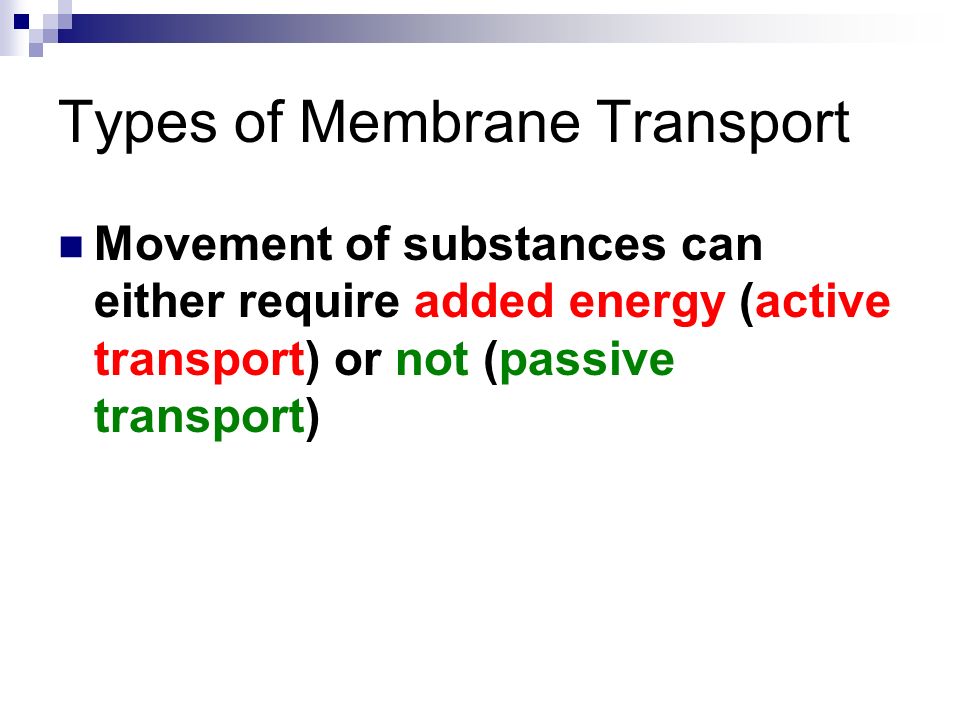 Types of Membrane Transport

Movement of substances can either require added energy (active transport) or not (passive transport)